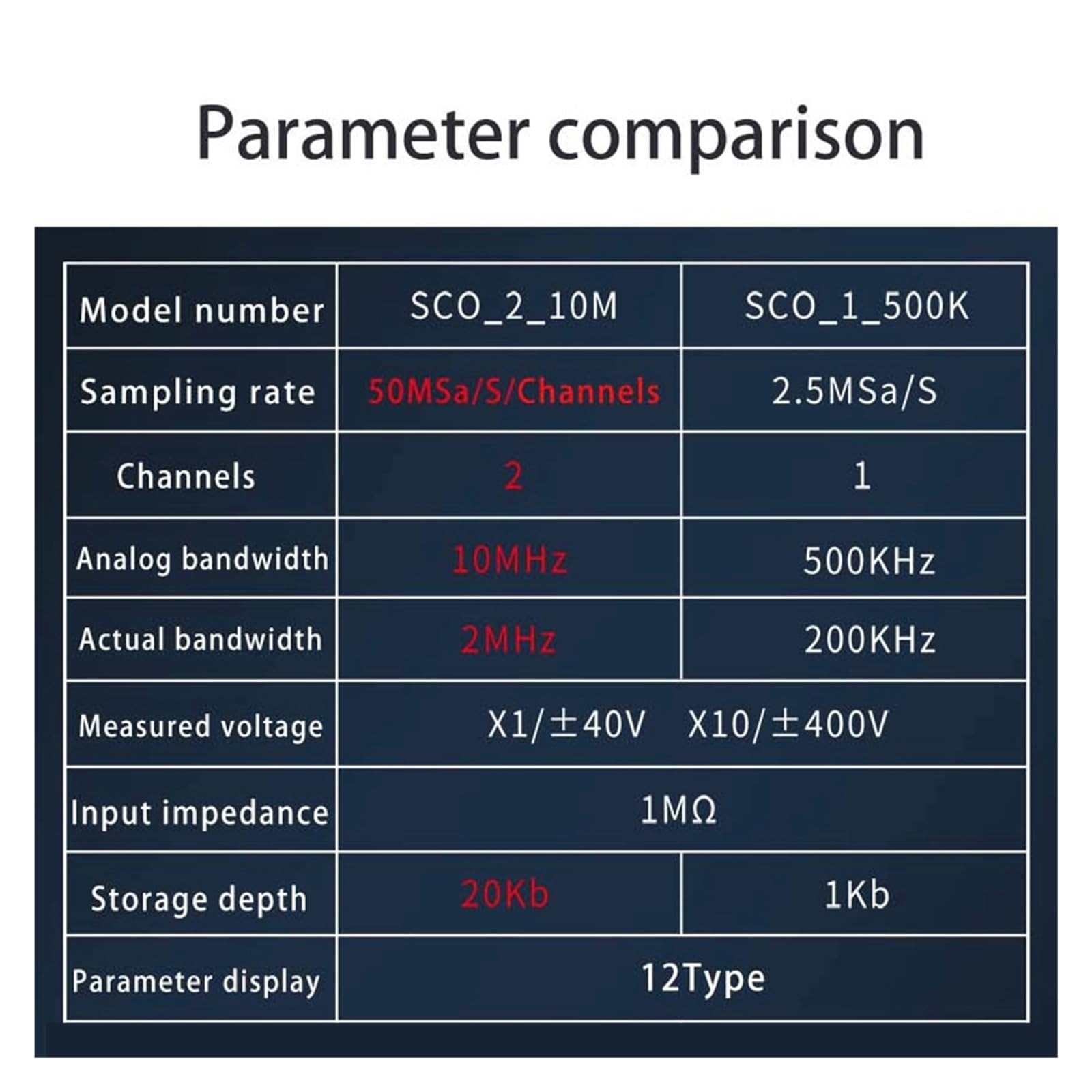 Parameter comparison

| Model number | SCO_2_10M | SCO_1_500K |
|---|---|---|
| Sampling rate | 50MSa/S/Channels | 2.5MSa/S |
| Channels | 2 | 1 |
| Analog bandwidth | 10MHz | 500KHz |
| Actual bandwidth | 2MHz | 200KHz |
| Measured voltage | X1/±40V X10/±400V | |
| Input impedance | 1MΩ | |
| Storage depth | 20Kb | 1Kb |
| Parameter display | 12Type | |